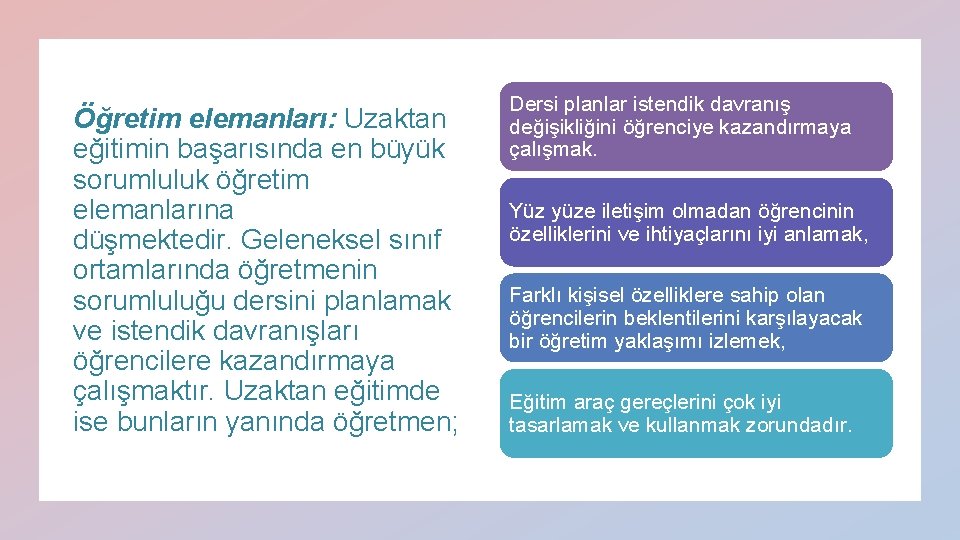 Öğretim elemanları: Uzaktan eğitimin başarısında en büyük sorumluluk öğretim elemanlarına düşmektedir. Geleneksel sınıf ortamlarında öğretmenin sorumluluğu dersini planlamak ve istendik davranışları öğrencilere kazandırmaya çalışmaktır. Uzaktan eğitimde ise bunların yanında öğretmen;

Dersi planlar istendik davranış değişikliğini öğrenciye kazandırmaya çalışmak.

Yüz yüze iletişim olmadan öğrencinin özelliklerini ve ihtiyaçlarını iyi anlamak,

Farklı kişisel özelliklere sahip olan öğrencilerin beklentilerini karşılayacak bir öğretim yaklaşımı izlemek,

Eğitim araç gereçlerini çok iyi tasarlamak ve kullanmak zorundadır.